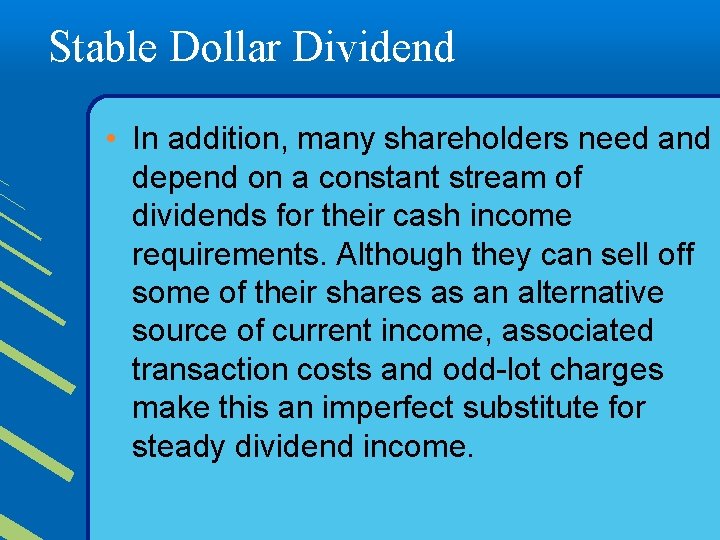 Stable Dollar Dividend

• In addition, many shareholders need and depend on a constant stream of dividends for their cash income requirements. Although they can sell off some of their shares as an alternative source of current income, associated transaction costs and odd-lot charges make this an imperfect substitute for steady dividend income.